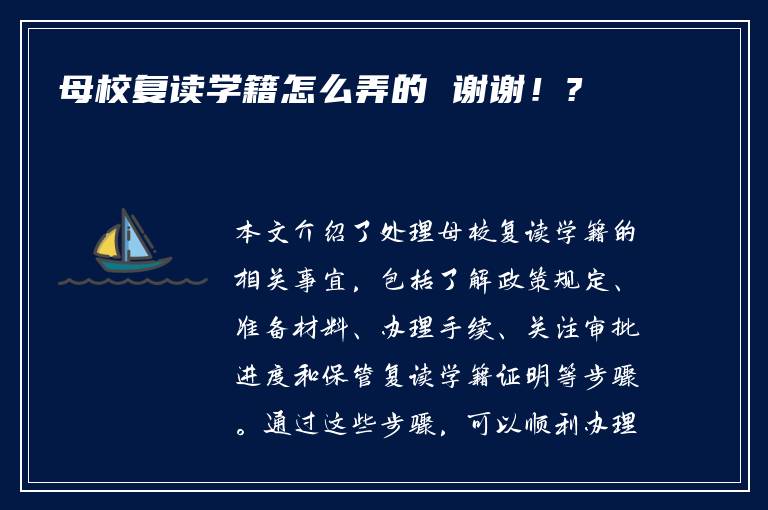 母校复读学籍怎么弄的 谢谢！？

本文介绍了处理母校复读学籍的相关事宜，包括了解政策规定、准备材料、办理手续、关注审批进度和保管复读学籍证明等步骤。通过这些步骤，可以顺利办理